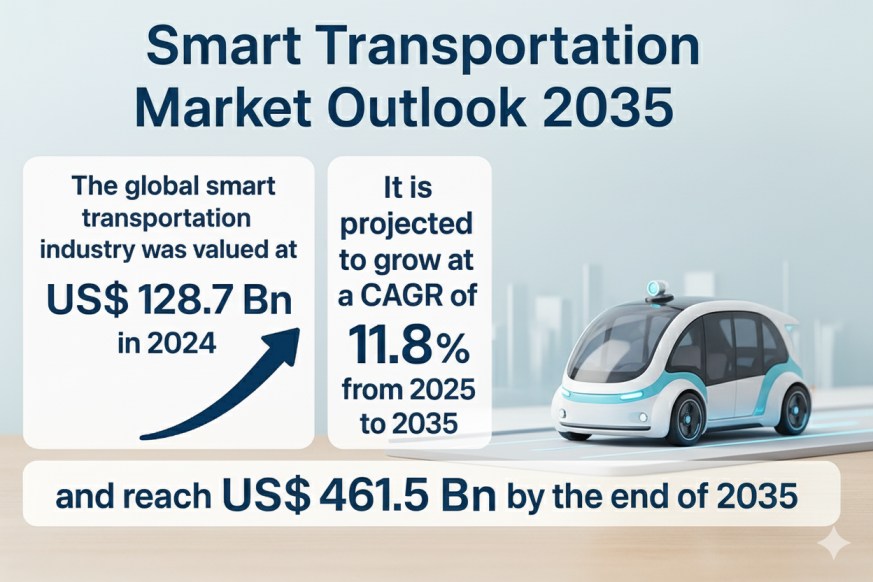 Smart Transportation Market Outlook 2035

The global smart transportation industry was valued at US$ 128.7 Bn in 2024

It is projected to grow at a CAGR of 11.8% from 2025 to 2035

and reach US$ 461.5 Bn by the end of 2035